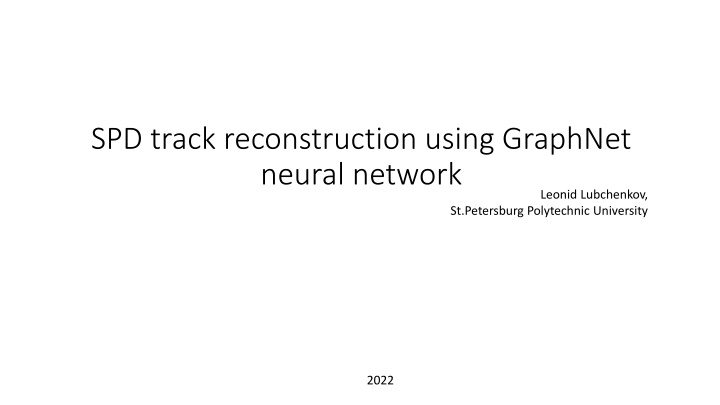 SPD track reconstruction using GraphNet neural network

Leonid Lubchenkov,
St.Petersburg Polytechnic University

2022